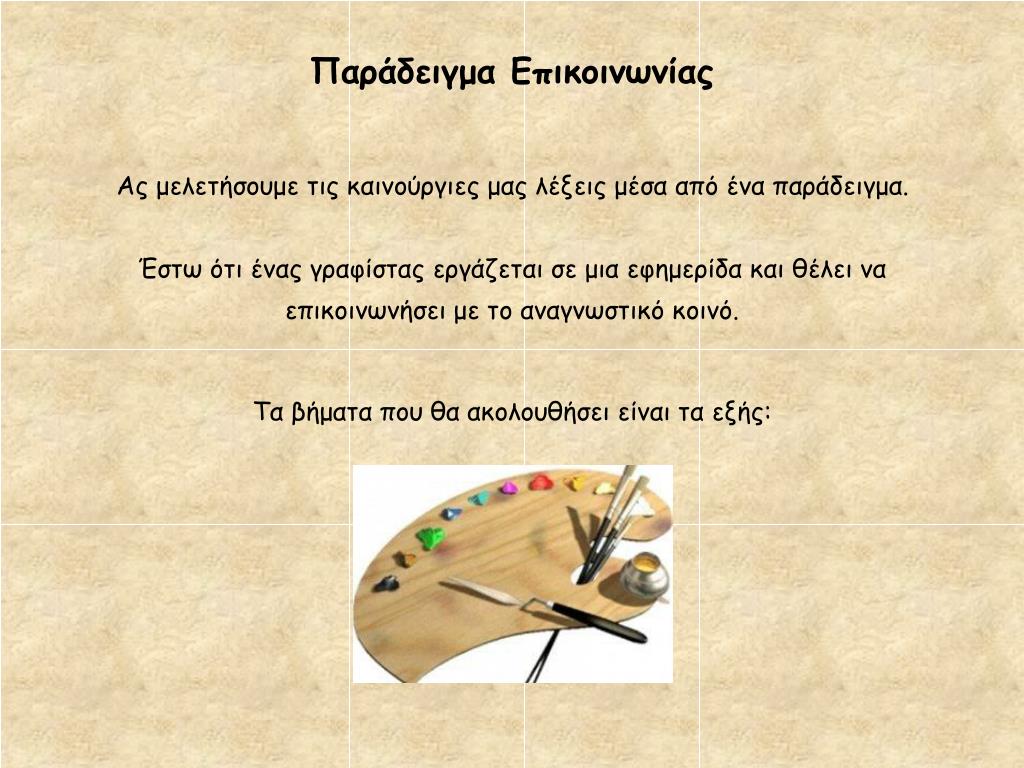 Παράδειγμα Επικοινωνίας

Ας μελετήσουμε τις καινούργιες μας λέξεις μέσα από ένα παράδειγμα.

Έστω ότι ένας γραφίστας εργάζεται σε μια εφημερίδα και θέλει να επικοινωνήσει με το αναγνωστικό κοινό.

Τα βήματα που θα ακολουθήσει είναι τα εξής: